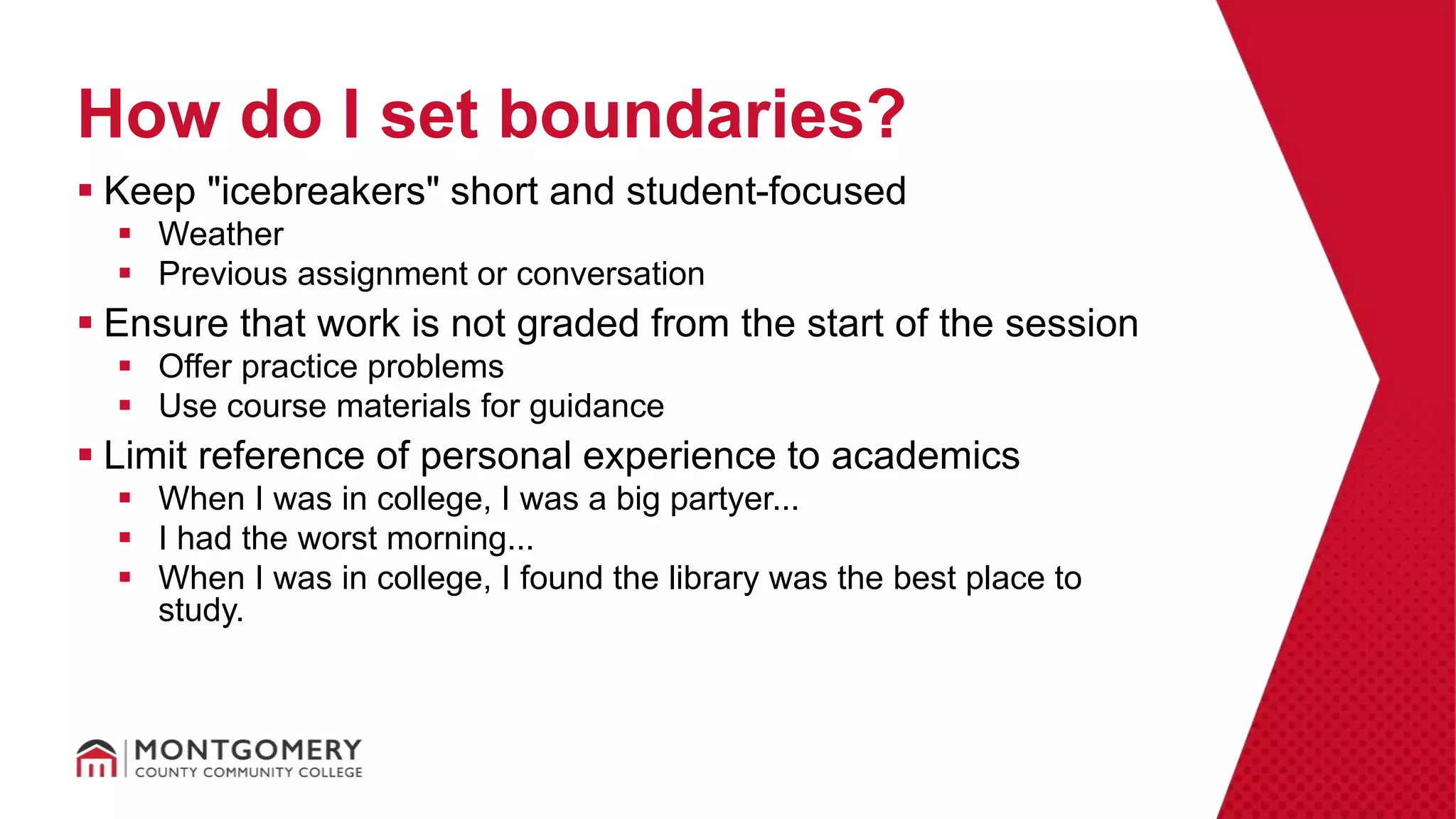 How do I set boundaries?

- Keep "icebreakers" short and student-focused
  - Weather
  - Previous assignment or conversation
- Ensure that work is not graded from the start of the session
  - Offer practice problems
  - Use course materials for guidance
- Limit reference of personal experience to academics
  - When I was in college, I was a big partyer...
  - I had the worst morning...
  - When I was in college, I found the library was the best place to study.

MONTGOMERY
COUNTY COMMUNITY COLLEGE